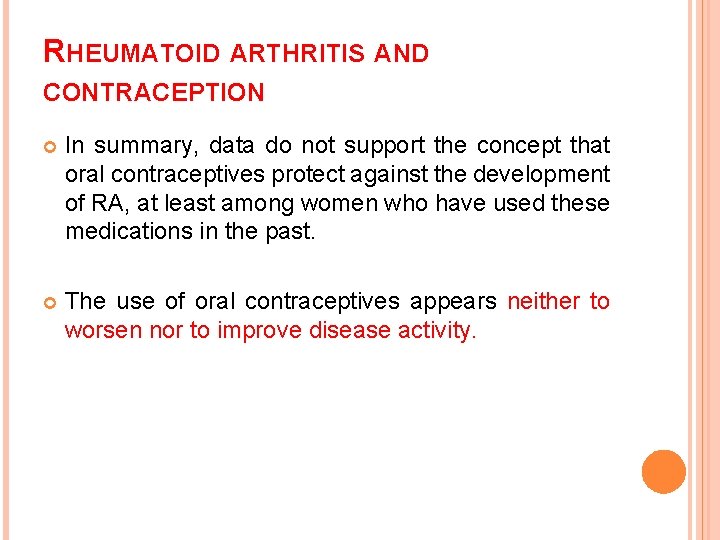 RHEUMATOID ARTHRITIS AND CONTRACEPTION

In summary, data do not support the concept that oral contraceptives protect against the development of RA, at least among women who have used these medications in the past.

The use of oral contraceptives appears neither to worsen nor to improve disease activity.